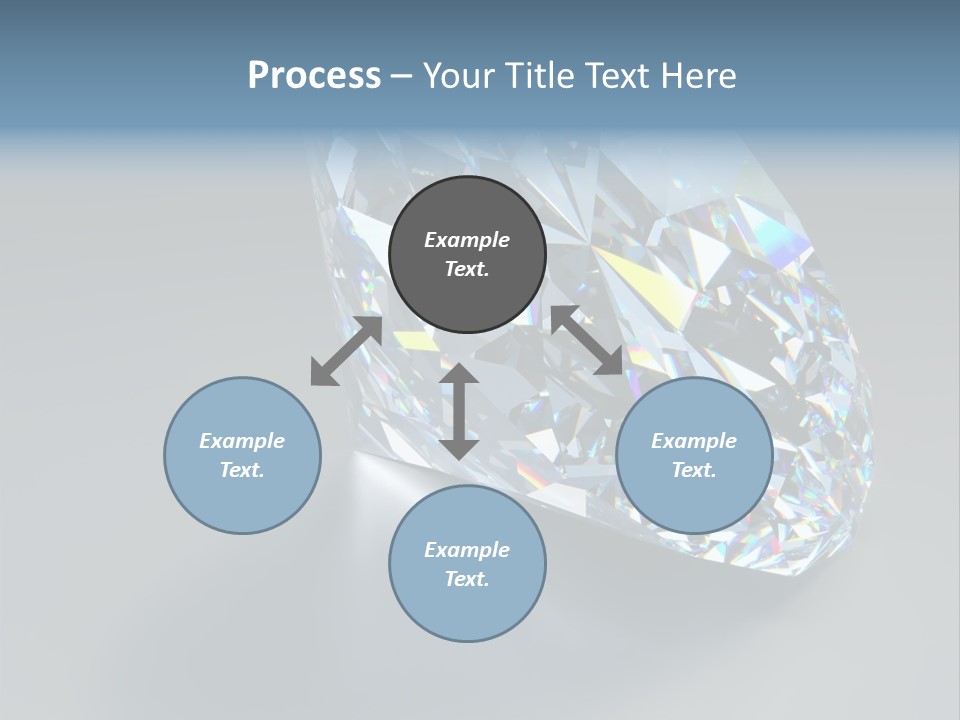 Process – Your Title Text Here

Example Text.

Example Text.

Example Text.

Example Text.